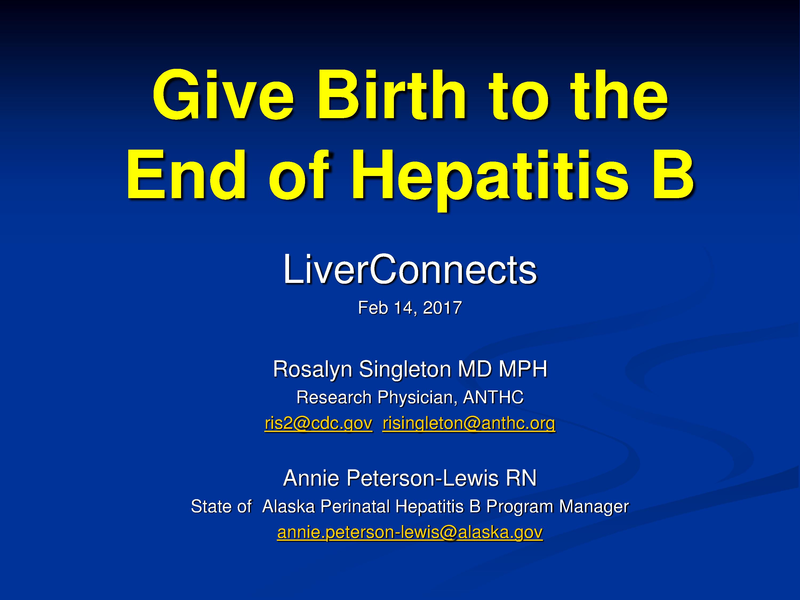 Give Birth to the End of Hepatitis B

LiverConnects

Feb 14, 2017

Rosalyn Singleton MD MPH

Research Physician, ANTHC

ris2@cdc.gov risingleton@anthc.org

Annie Peterson-Lewis RN

State of Alaska Perinatal Hepatitis B Program Manager

annie.peterson-lewis@alaska.gov